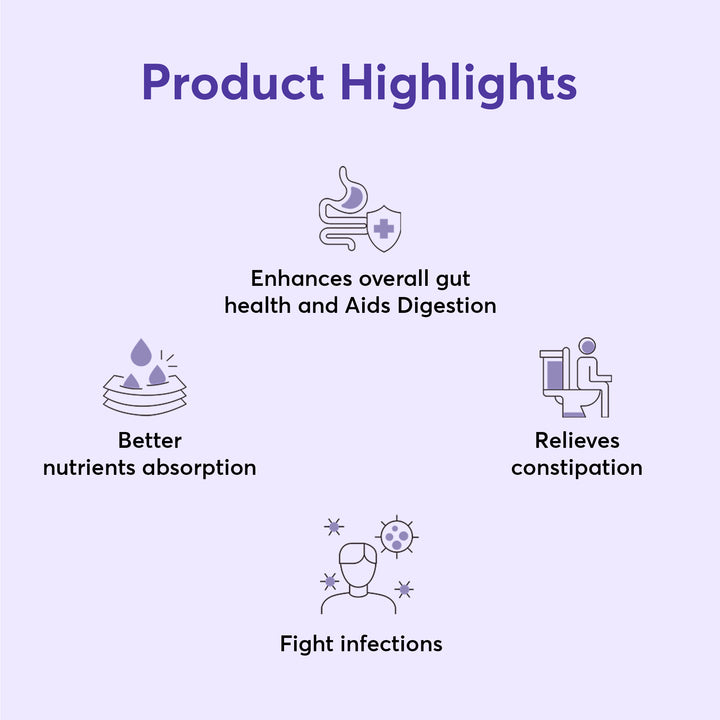 Product Highlights

Enhances overall gut health and Aids Digestion

Better nutrients absorption

Relieves constipation

Fight infections